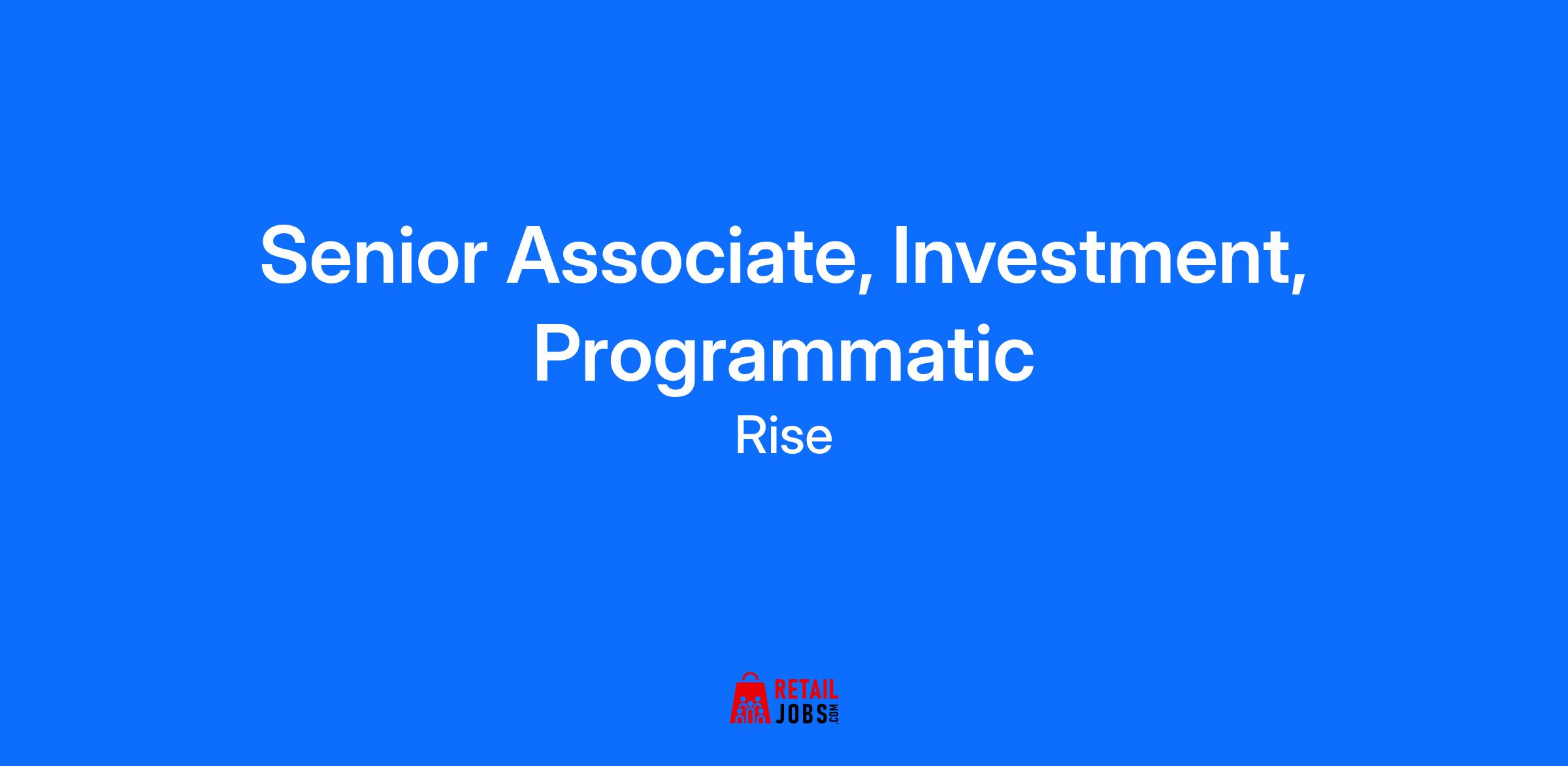 Senior Associate, Investment, Programmatic

Rise

RETAIL JOBS.COM